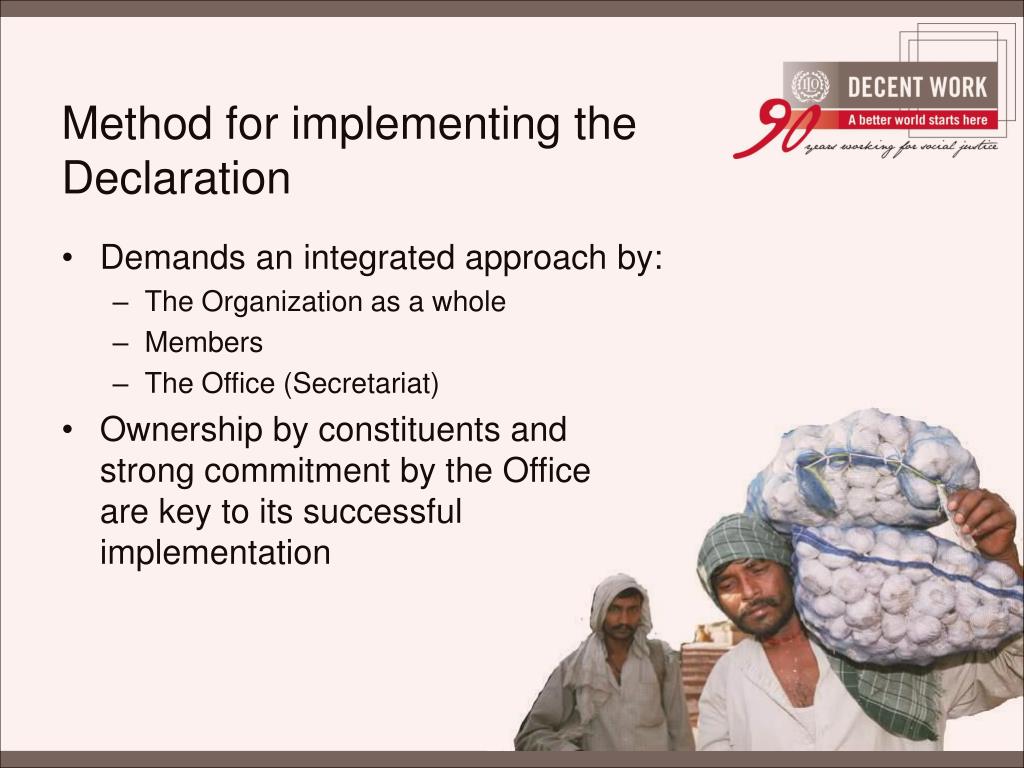 Method for implementing the Declaration

ILO DECENT WORK
A better world starts here
90 years working for social justice

• Demands an integrated approach by:
– The Organization as a whole
– Members
– The Office (Secretariat)
• Ownership by constituents and strong commitment by the Office are key to its successful implementation